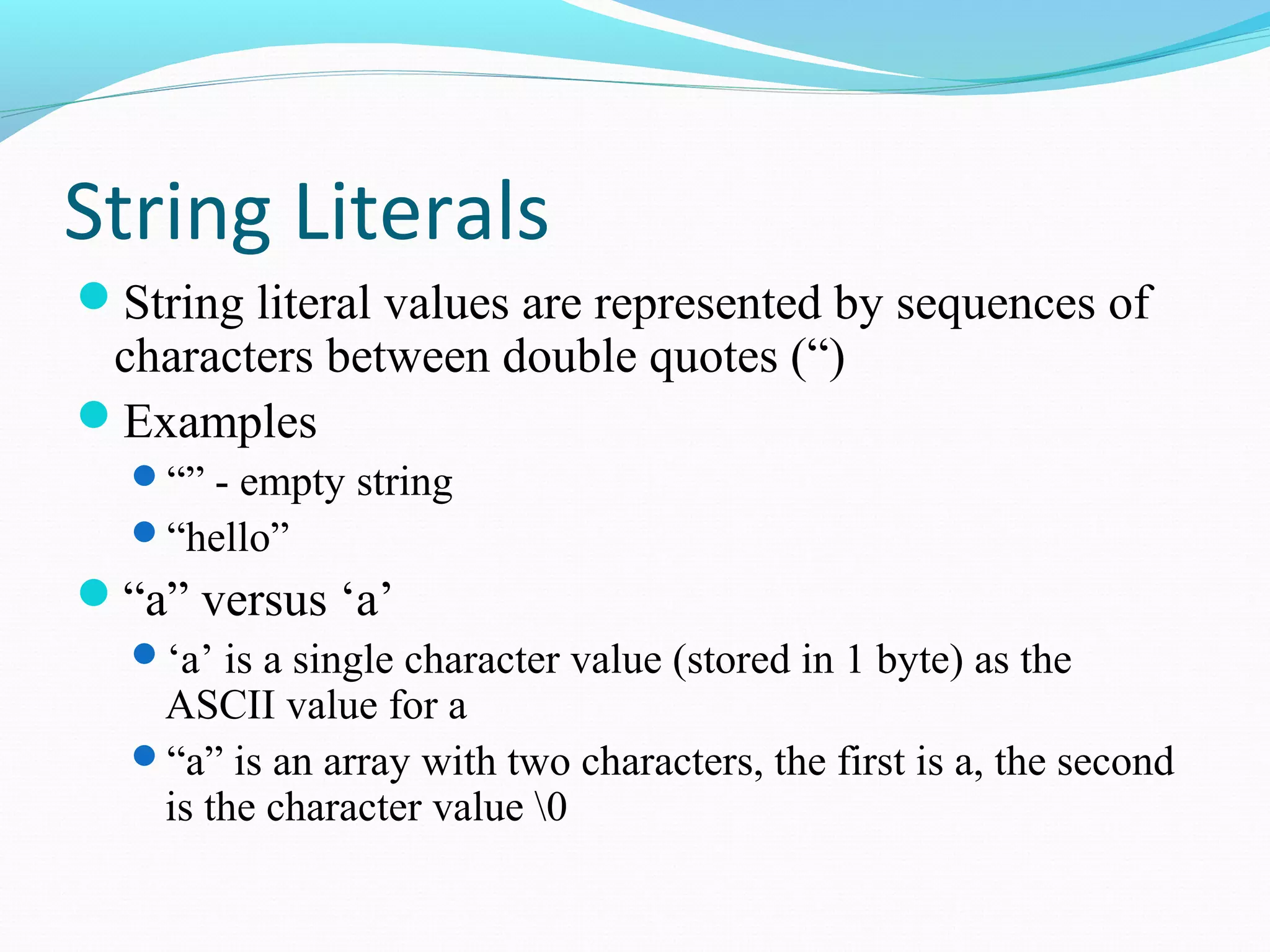 String Literals

- String literal values are represented by sequences of characters between double quotes (“)
- Examples
  - “” - empty string
  - “hello”
- “a” versus ‘a’
  - ‘a’ is a single character value (stored in 1 byte) as the ASCII value for a
  - “a” is an array with two characters, the first is a, the second is the character value \0